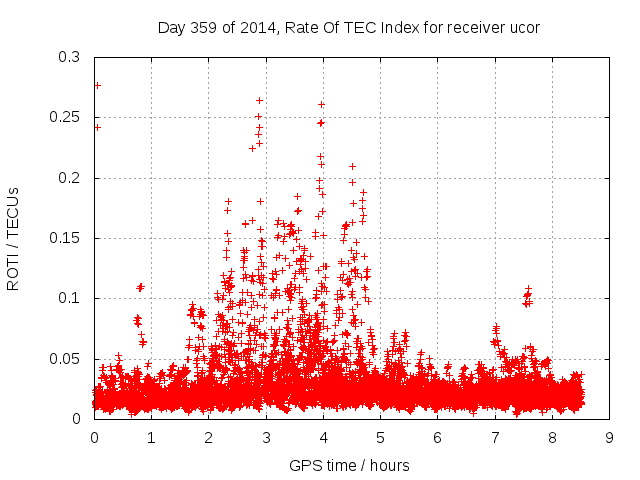 Day 359 of 2014, Rate Of TEC Index for receiver ucor

ROTI / TECUs

0.3
0.25
0.2
0.15
0.1
0.05
0

0 1 2 3 4 5 6 7 8 9

GPS time / hours